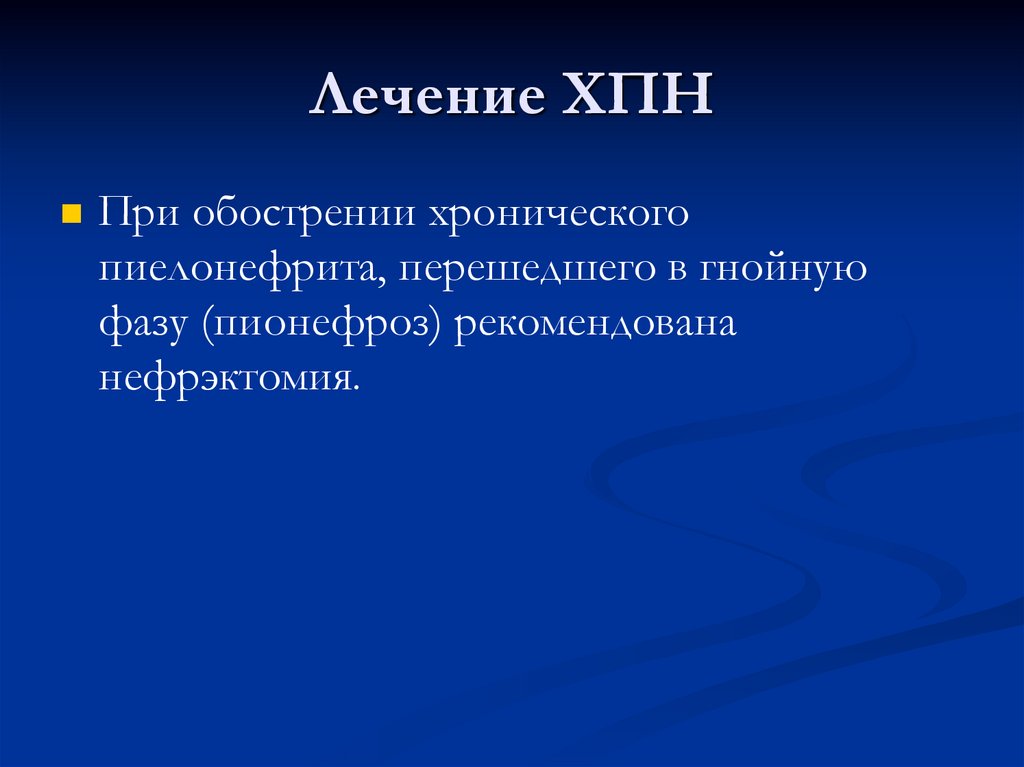 Лечение ХПН

При обострении хронического пиелонефрита, перешедшего в гнойную фазу (пионефроз) рекомендована нефрэктомия.